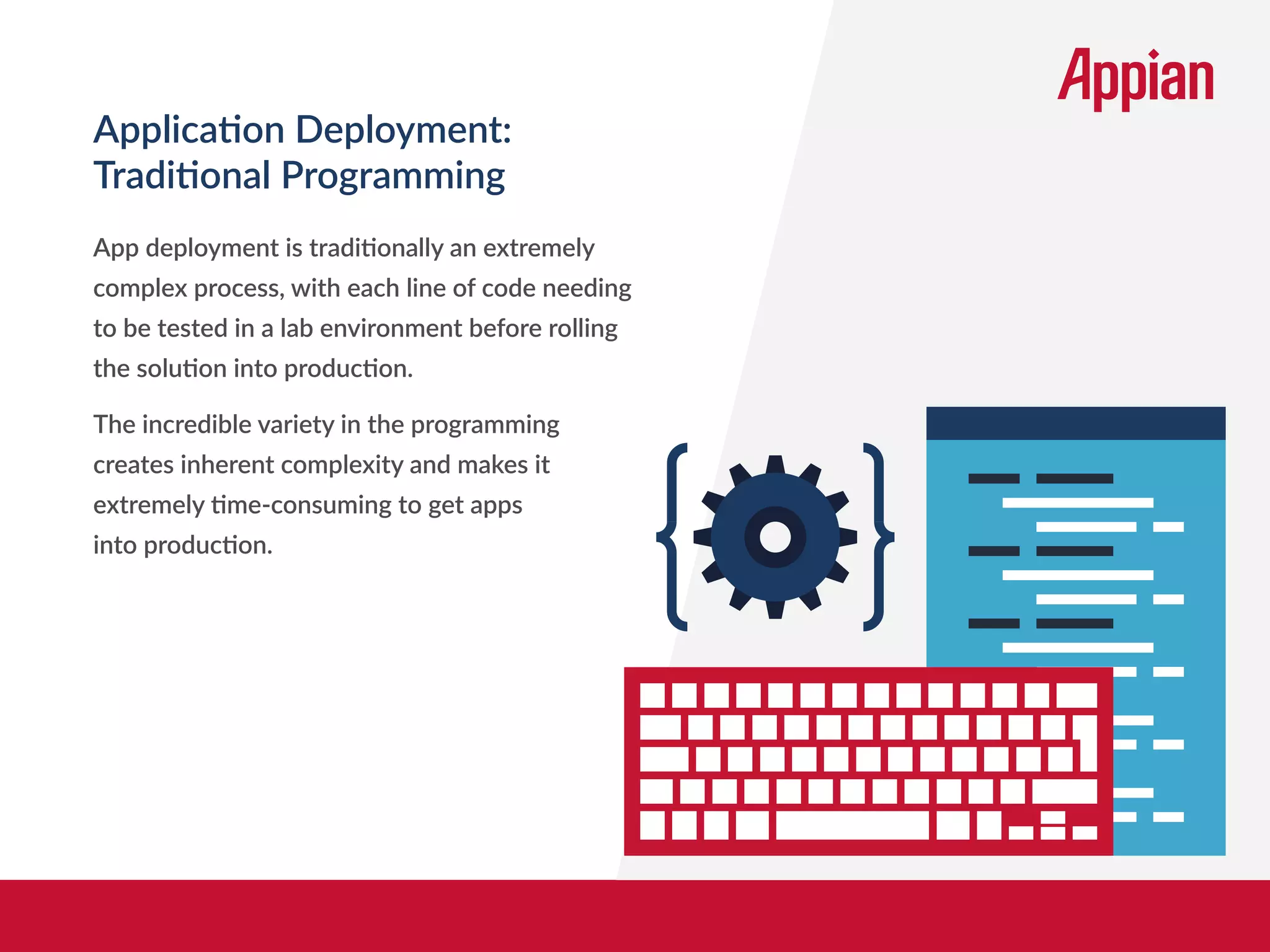 Appian

Application Deployment: Traditional Programming

App deployment is traditionally an extremely complex process, with each line of code needing to be tested in a lab environment before rolling the solution into production.

The incredible variety in the programming creates inherent complexity and makes it extremely time-consuming to get apps into production.